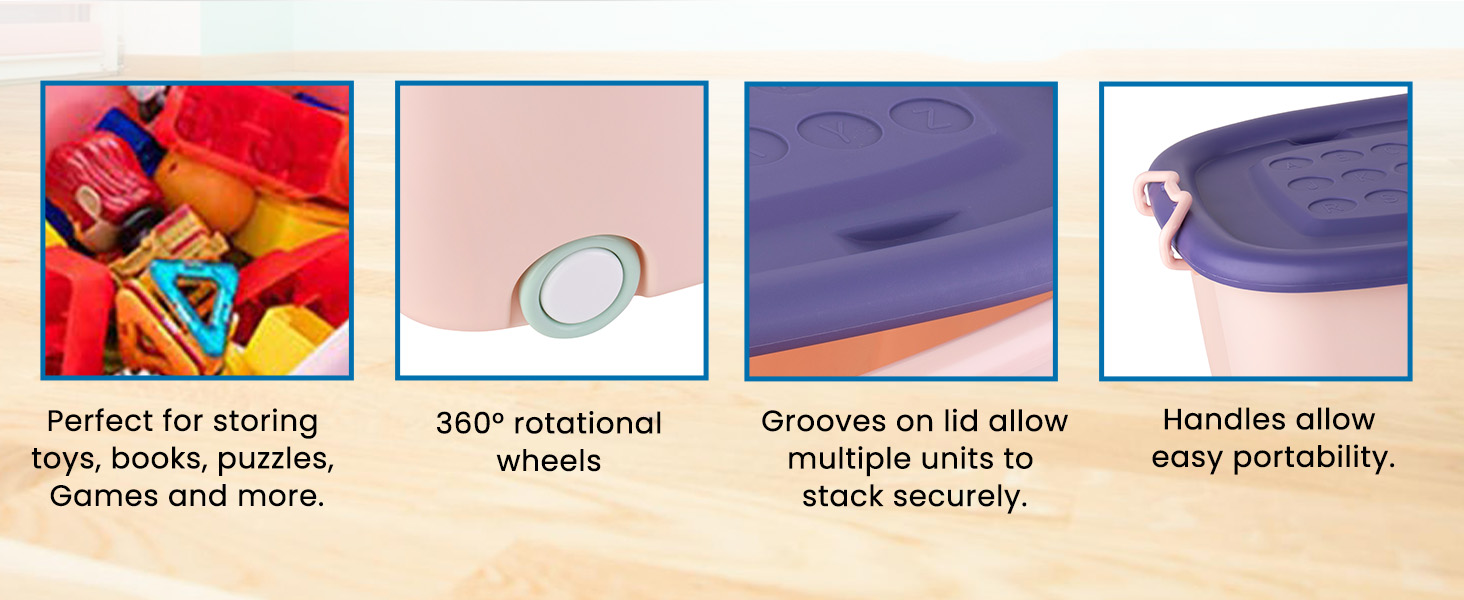 Perfect for storing toys, books, puzzles, Games and more.

360º rotational wheels

Grooves on lid allow multiple units to stack securely.

Handles allow easy portability.